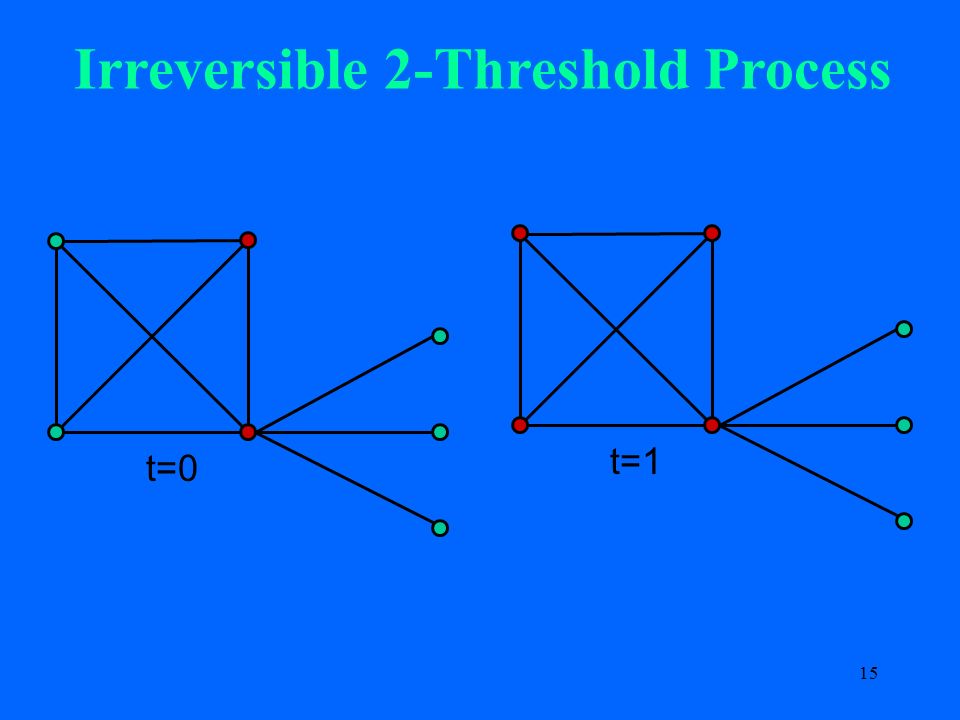 Irreversible 2-Threshold Process

t=0

t=1

15